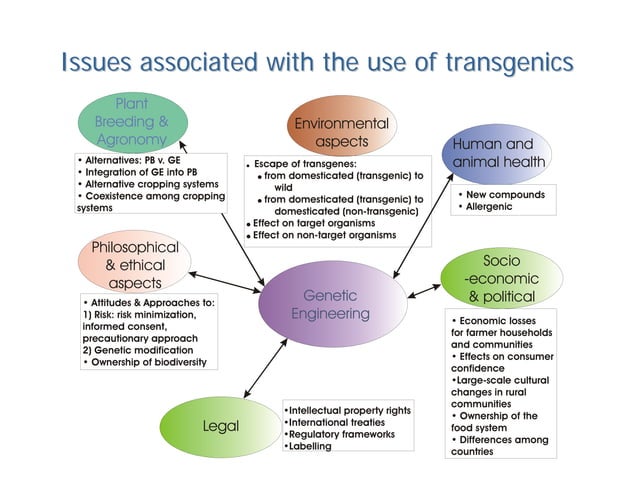 Issues associated with the use of transgenics

Plant Breeding & Agronomy

• Alternatives: PB v. GE
• Integration of GE into PB
• Alternative cropping systems
• Coexistence among cropping systems

Environmental aspects

• Escape of transgenes:
• from domesticated (transgenic) to wild
• from domesticated (transgenic) to domesticated (non-transgenic)
• Effect on target organisms
• Effect on non-target organisms

Human and animal health

• New compounds
• Allergenic

Philosophical & ethical aspects

• Attitudes & Approaches to:
1) Risk: risk minimization, informed consent, precautionary approach
2) Genetic modification
• Ownership of biodiversity

Genetic Engineering

Socio -economic & political

• Economic losses for farmer households and communities
• Effects on consumer confidence
•Large-scale cultural changes in rural communities
• Ownership of the food system
• Differences among countries

Legal

•Intellectual property rights
•International treaties
•Regulatory frameworks
•Labelling